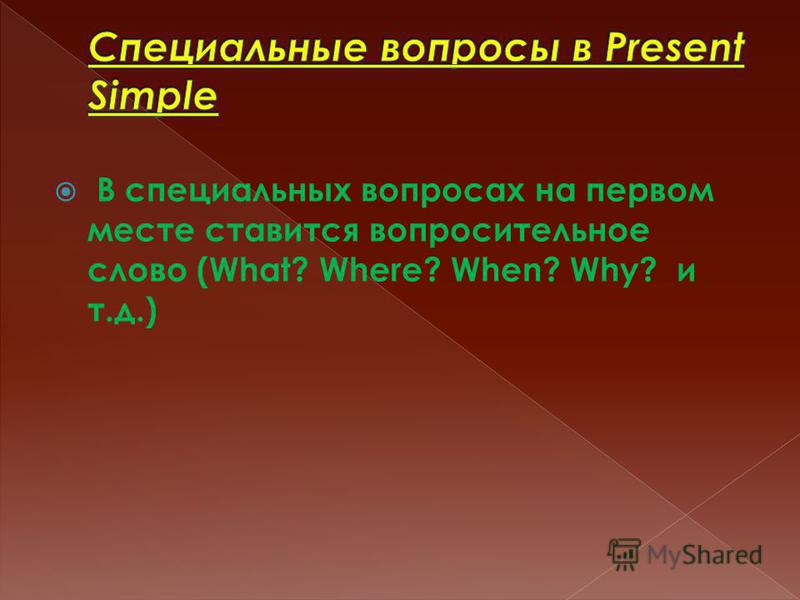 Специальные вопросы в Present Simple

В специальных вопросах на первом месте ставится вопросительное слово (What? Where? When? Why? и т.д.)

MyShared